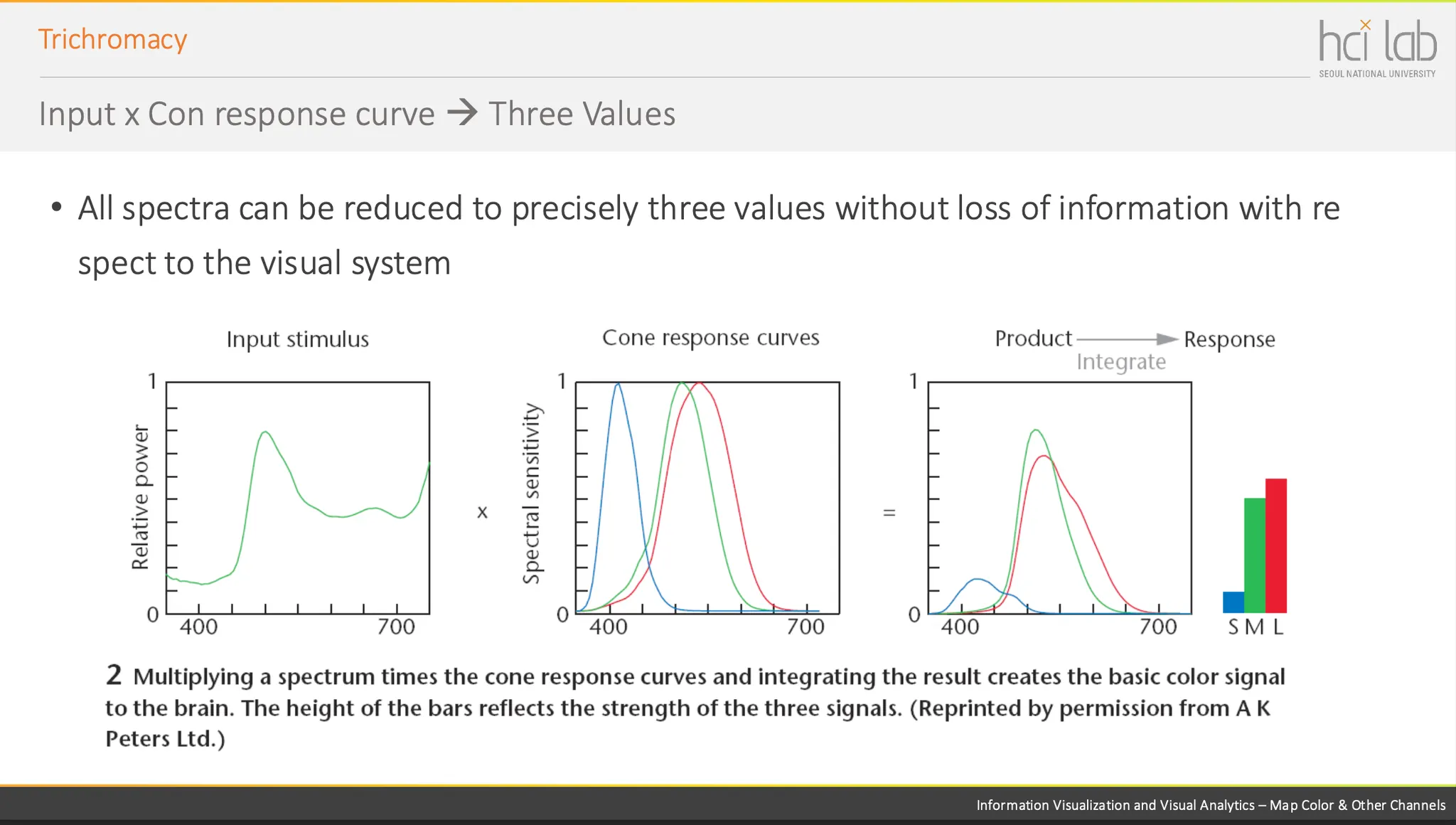 Trichromacy

hci lab
SEOUL NATIONAL UNIVERSITY

Input x Con response curve → Three Values

• All spectra can be reduced to precisely three values without loss of information with re spect to the visual system

Input stimulus

Relative power

1

0

400

700

x

Cone response curves

Spectral sensitivity

1

0

400

700

=

Product → Response

Integrate

1

0

400

700

S M L

2 Multiplying a spectrum times the cone response curves and integrating the result creates the basic color signal to the brain. The height of the bars reflects the strength of the three signals. (Reprinted by permission from A K Peters Ltd.)

Information Visualization and Visual Analytics – Map Color & Other Channels